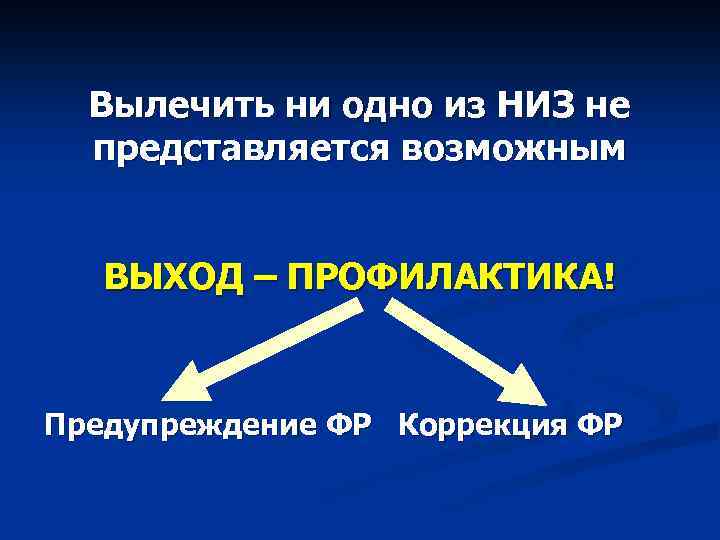 Вылечить ни одно из НИЗ не представляется возможным

ВЫХОД – ПРОФИЛАКТИКА!

Предупреждение ФР

Коррекция ФР